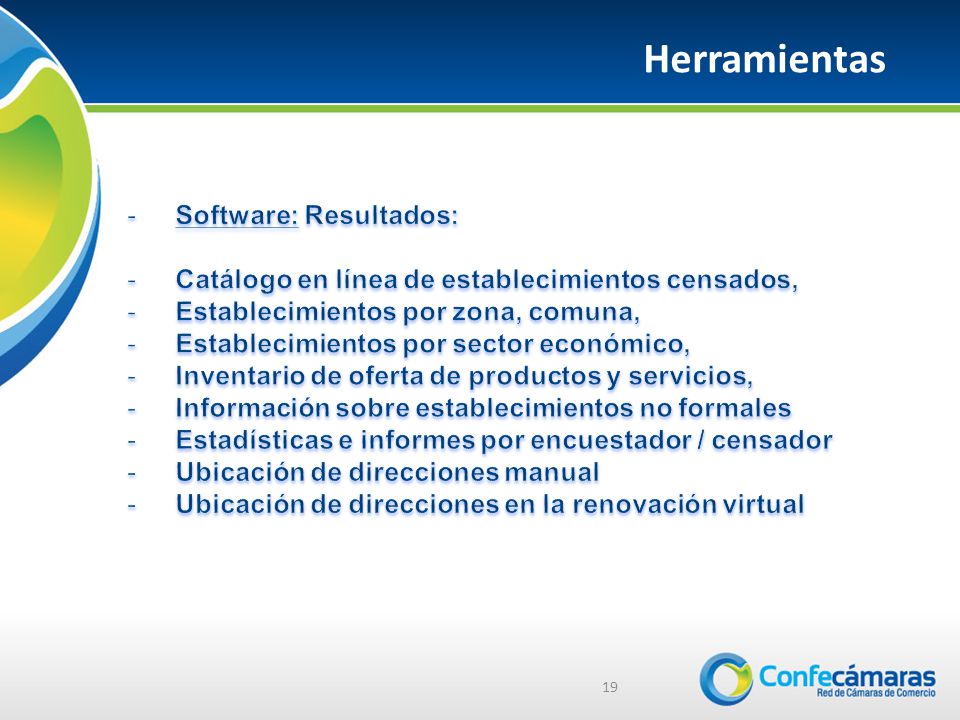 Herramientas

- Software: Resultados:

- Catálogo en línea de establecimientos censados,
- Establecimientos por zona, comuna,
- Establecimientos por sector económico,
- Inventario de oferta de productos y servicios,
- Información sobre establecimientos no formales
- Estadísticas e informes por encuestador / censador
- Ubicación de direcciones manual
- Ubicación de direcciones en la renovación virtual

19

Confecámaras
Red de Cámaras de Comercio